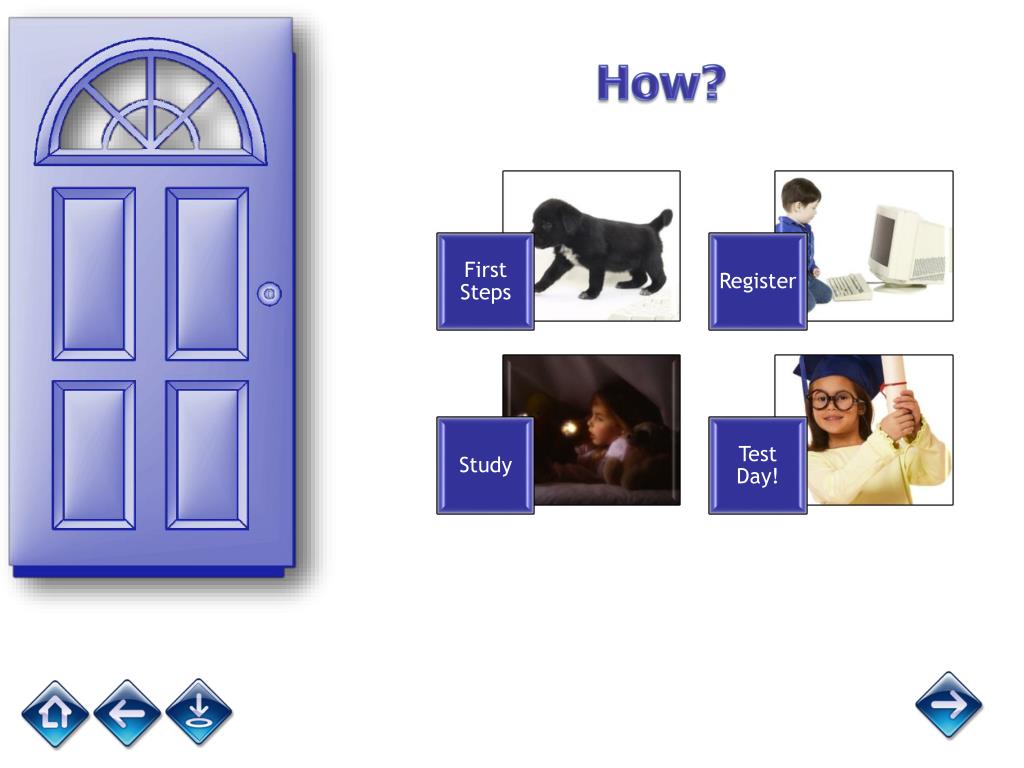 How?

First Steps

Register

Study

Test Day!